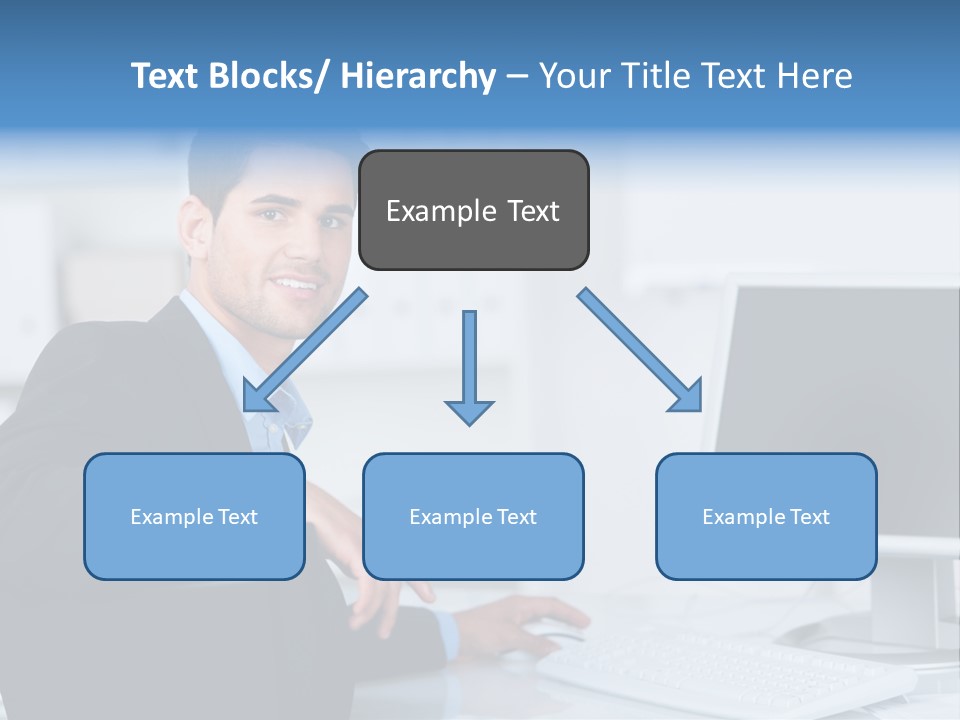 Text Blocks/ Hierarchy – Your Title Text Here

Example Text

Example Text

Example Text

Example Text